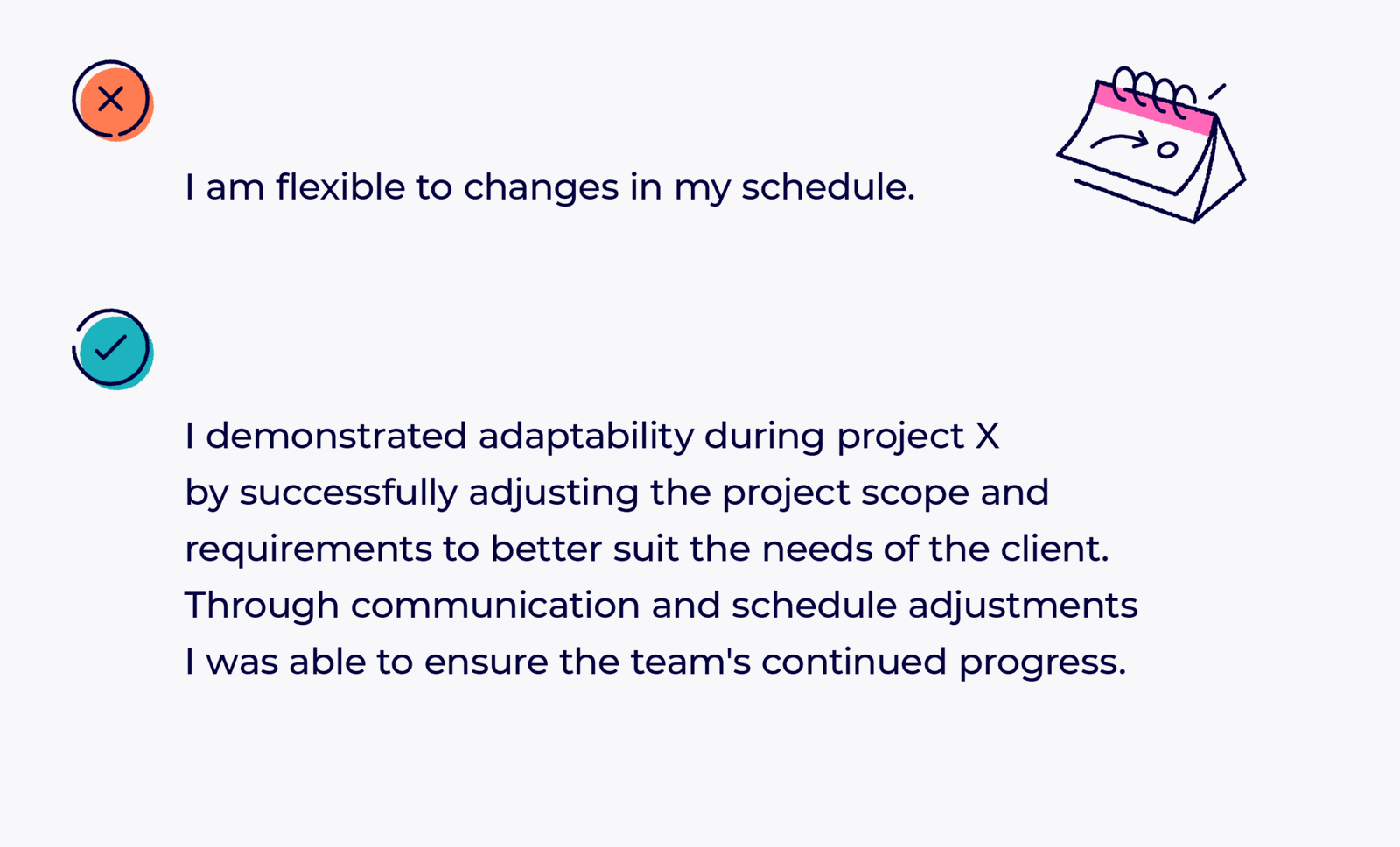 I am flexible to changes in my schedule.

I demonstrated adaptability during project X by successfully adjusting the project scope and requirements to better suit the needs of the client. Through communication and schedule adjustments I was able to ensure the team's continued progress.